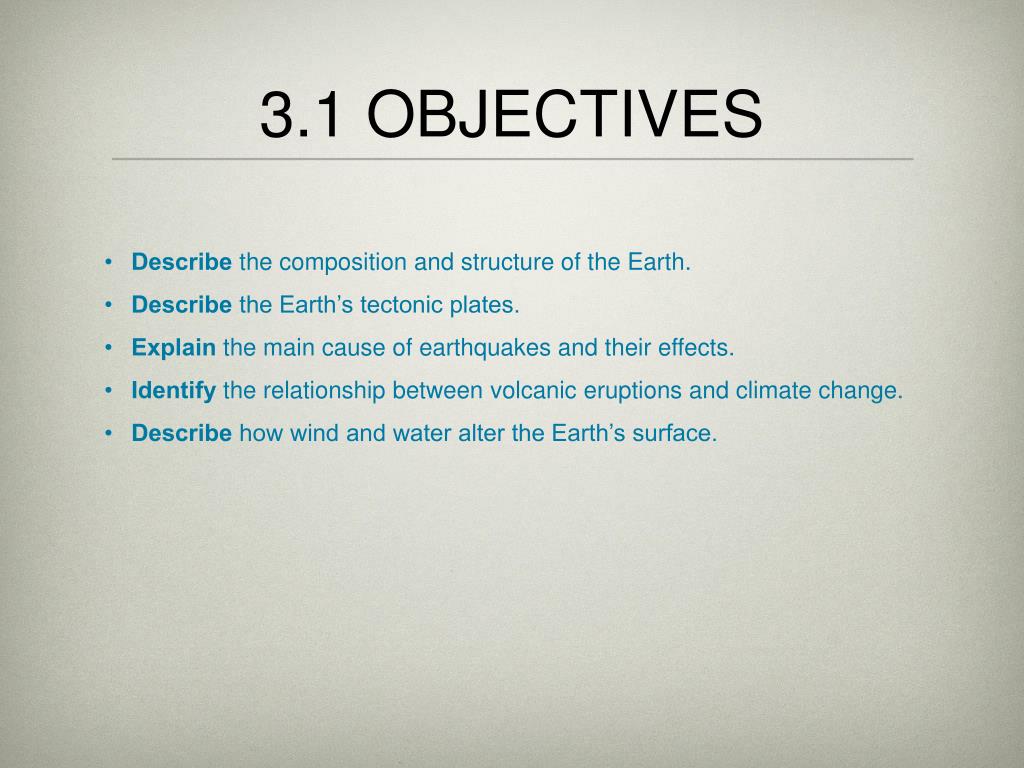 3.1 OBJECTIVES

• Describe the composition and structure of the Earth.
• Describe the Earth’s tectonic plates.
• Explain the main cause of earthquakes and their effects.
• Identify the relationship between volcanic eruptions and climate change.
• Describe how wind and water alter the Earth’s surface.